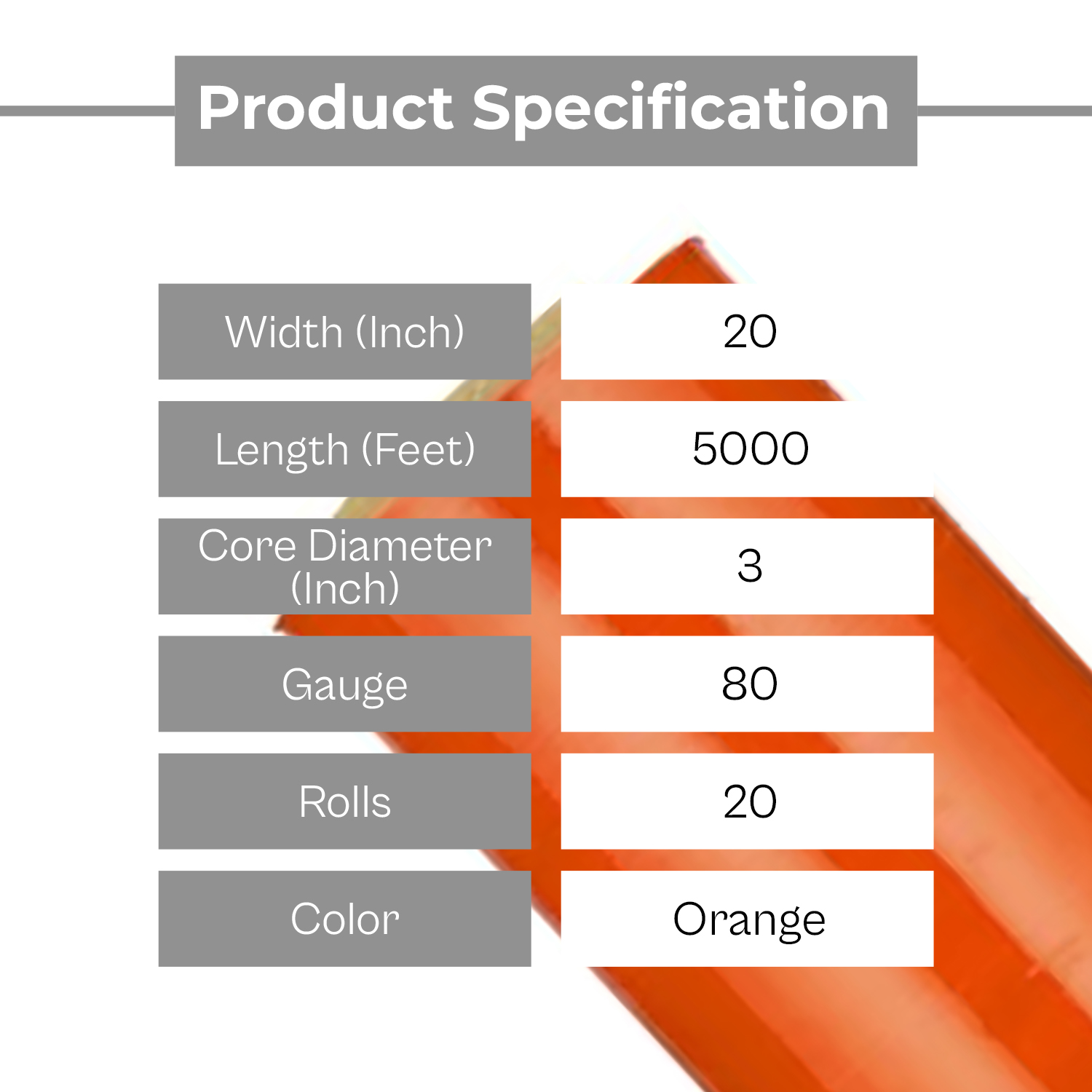 Product Specification

| Width (Inch) | 20 |
|---|---|
| Length (Feet) | 5000 |
| Core Diameter (Inch) | 3 |
| Gauge | 80 |
| Rolls | 20 |
| Color | Orange |